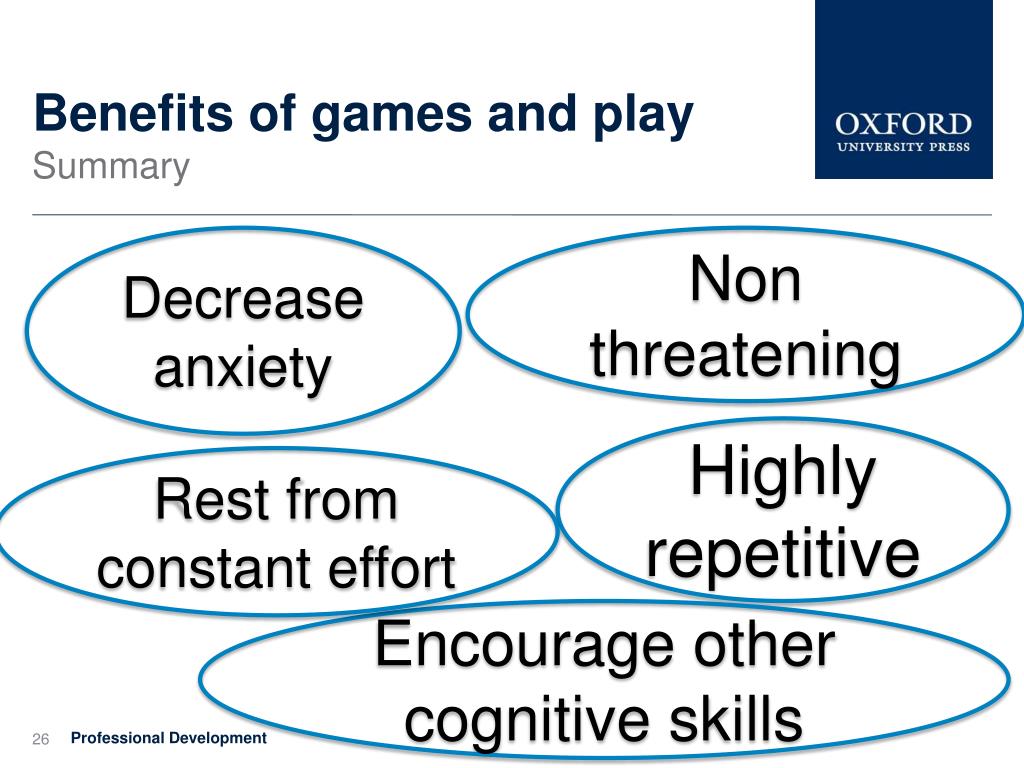 Benefits of games and play
Summary

OXFORD
UNIVERSITY PRESS

Decrease anxiety

Non threatening

Rest from constant effort

Highly repetitive

Encourage other cognitive skills

26 Professional Development